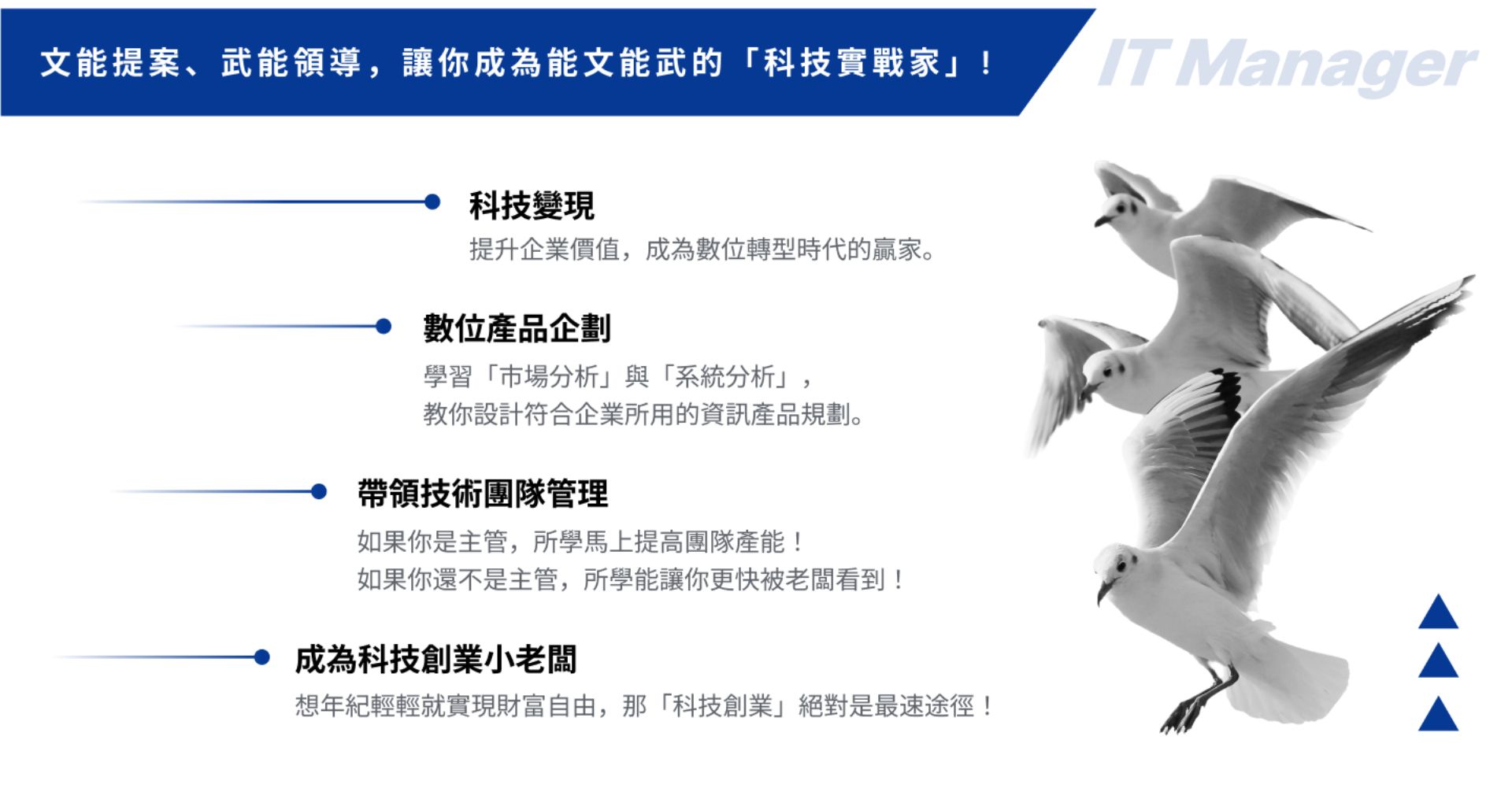 文能提案、武能領導，讓你成為能文能武的「科技實戰家」！

IT Manager

科技變現
提升企業價值，成為數位轉型時代的贏家。

數位產品企劃
學習「市場分析」與「系統分析」，
教你設計符合企業所用的資訊產品規劃。

帶領技術團隊管理
如果你是主管，所學馬上提高團隊產能！
如果你還不是主管，所學能讓你更快被老闆看到！

成為科技創業小老闆
想年紀輕輕就實現財富自由，那「科技創業」絕對是最速途徑！